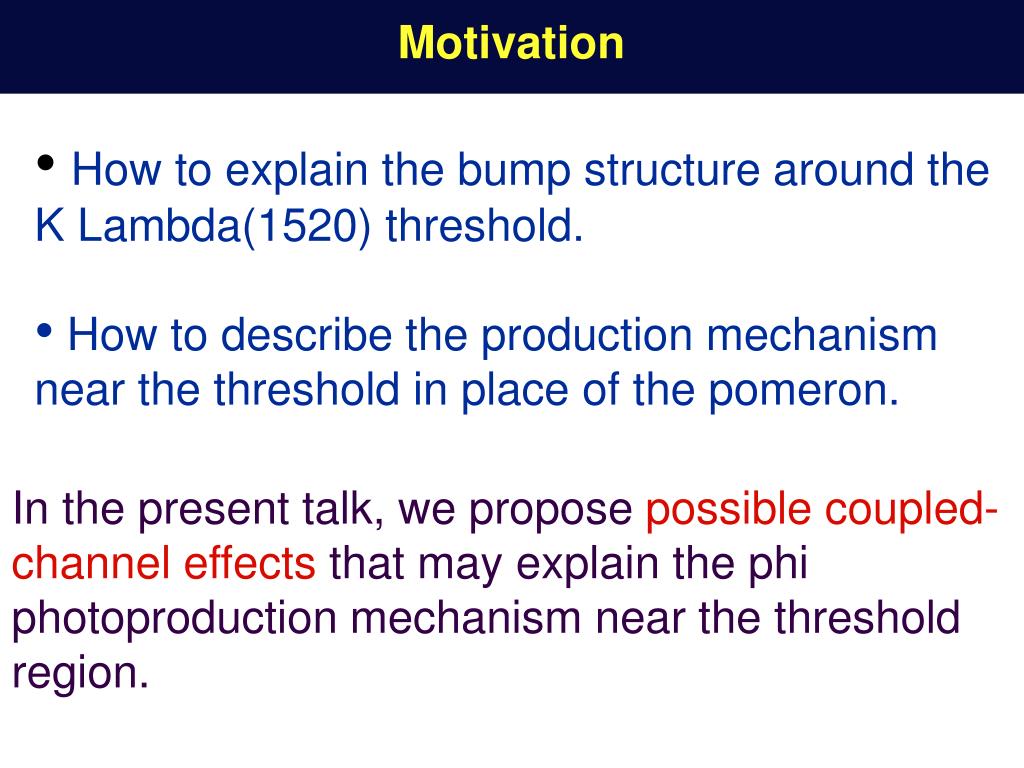 Motivation

• How to explain the bump structure around the K Lambda(1520) threshold.

• How to describe the production mechanism near the threshold in place of the pomeron.

In the present talk, we propose possible coupled-channel effects that may explain the phi photoproduction mechanism near the threshold region.